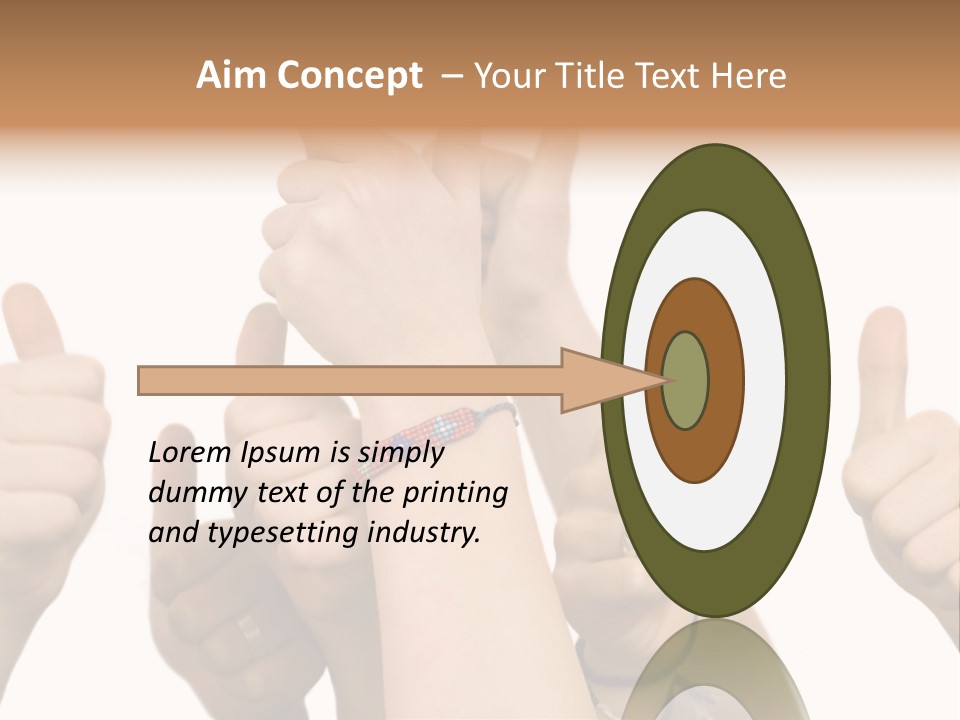 Aim Concept – Your Title Text Here

Lorem Ipsum is simply dummy text of the printing and typesetting industry.